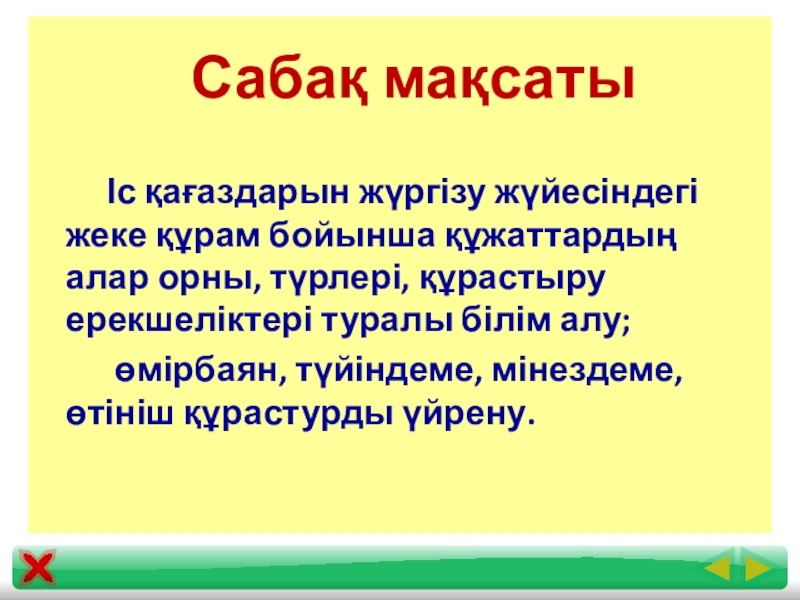 Сабақ мақсаты

Іс қағаздарын жүргізу жүйесіндегі жеке құрам бойынша құжаттардың алар орны, түрлері, құрастыру ерекшеліктері туралы білім алу;

өмірбаян, түйіндеме, мінездеме, өтініш құрастурды үйрену.